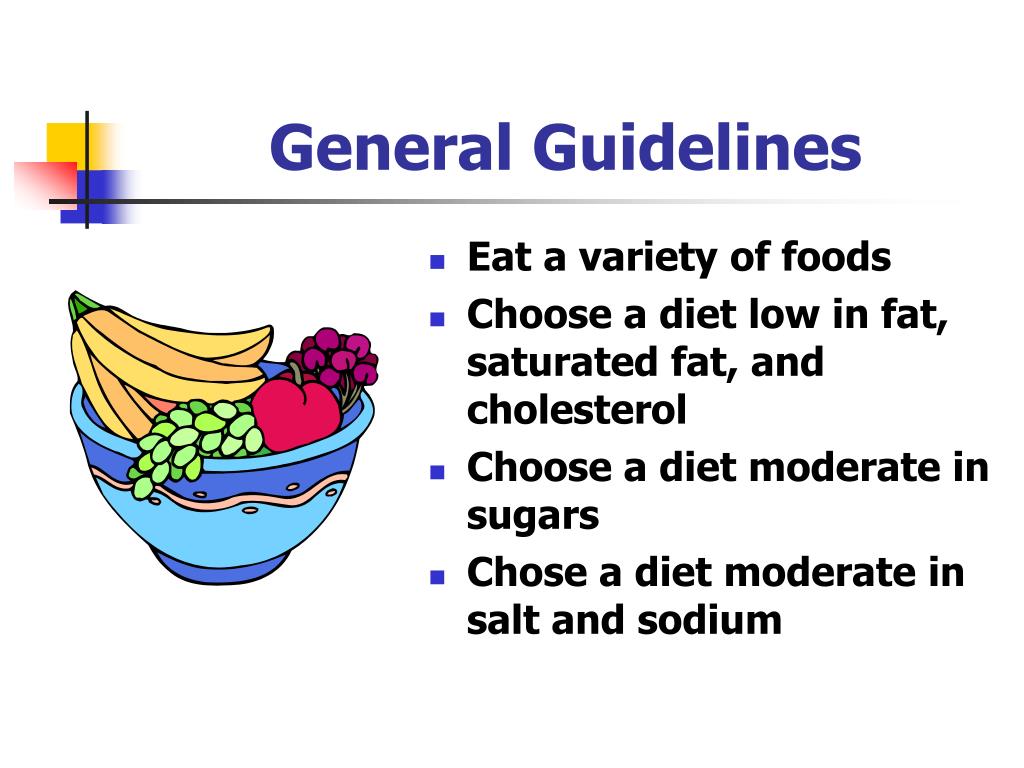 General Guidelines

- Eat a variety of foods
- Choose a diet low in fat, saturated fat, and cholesterol
- Choose a diet moderate in sugars
- Chose a diet moderate in salt and sodium